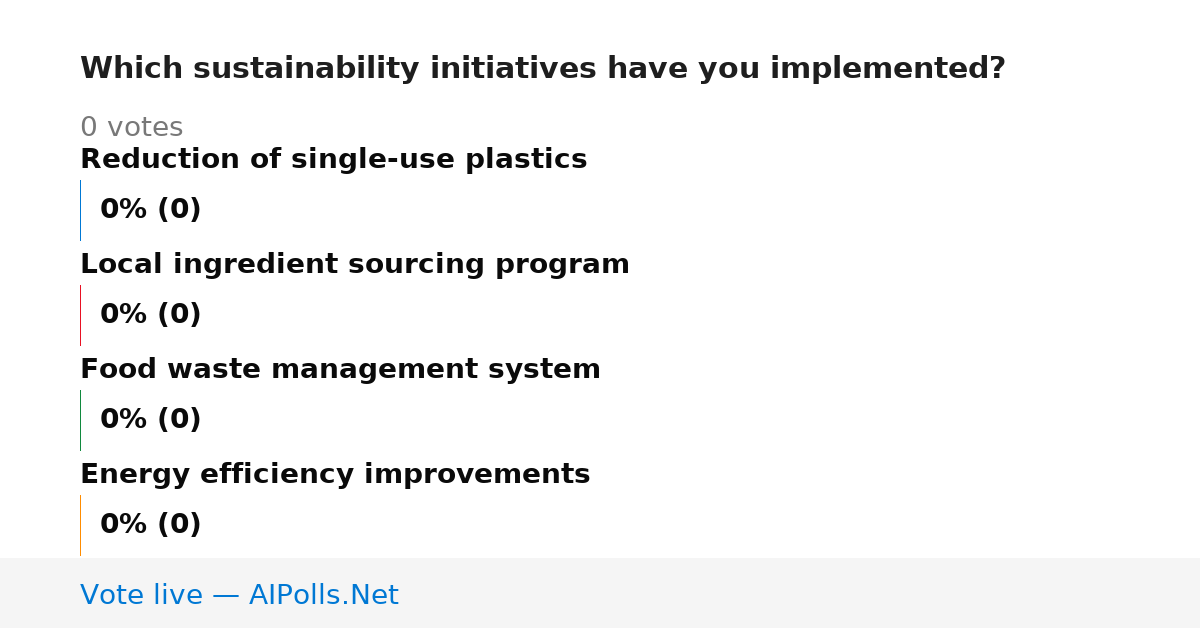 Which sustainability initiatives have you implemented?

0 votes

Reduction of single-use plastics

0% (0)

Local ingredient sourcing program

0% (0)

Food waste management system

0% (0)

Energy efficiency improvements

0% (0)

Vote live — AIPolls.Net